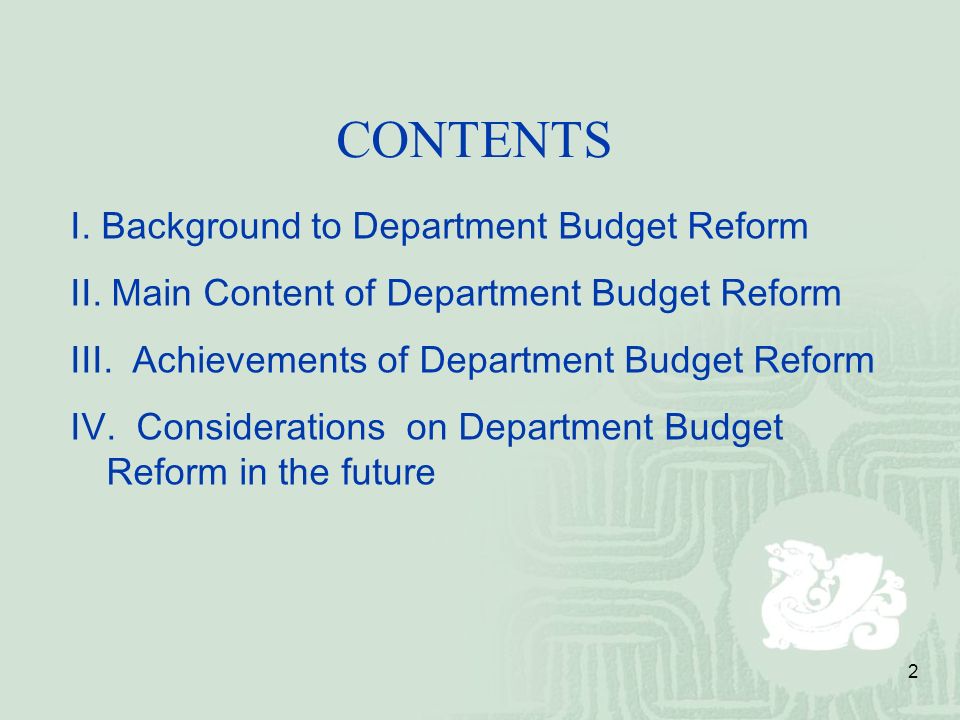 CONTENTS

I. Background to Department Budget Reform

II. Main Content of Department Budget Reform

III. Achievements of Department Budget Reform

IV. Considerations on Department Budget Reform in the future

2